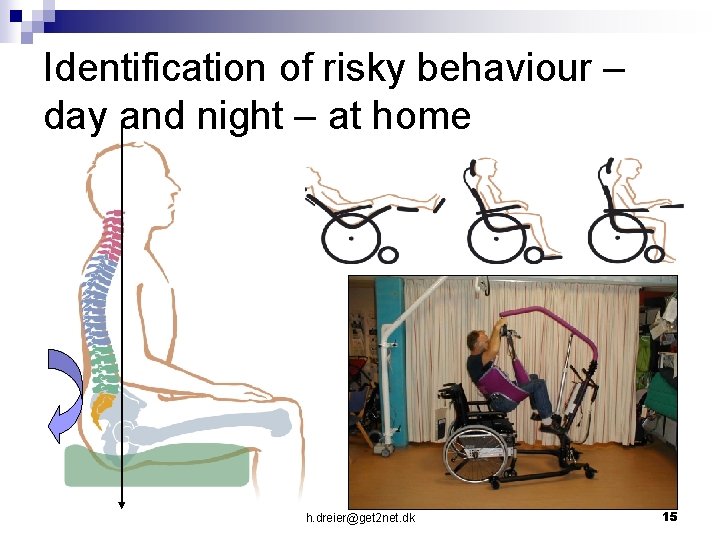 Identification of risky behaviour – day and night – at home

h.dreier@get2net.dk

15